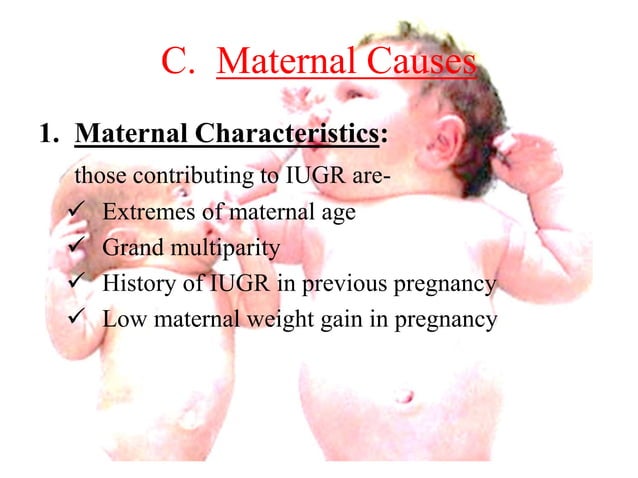 C. Maternal Causes

1. Maternal Characteristics:

those contributing to IUGR are-

✓ Extremes of maternal age
✓ Grand multiparity
✓ History of IUGR in previous pregnancy
✓ Low maternal weight gain in pregnancy